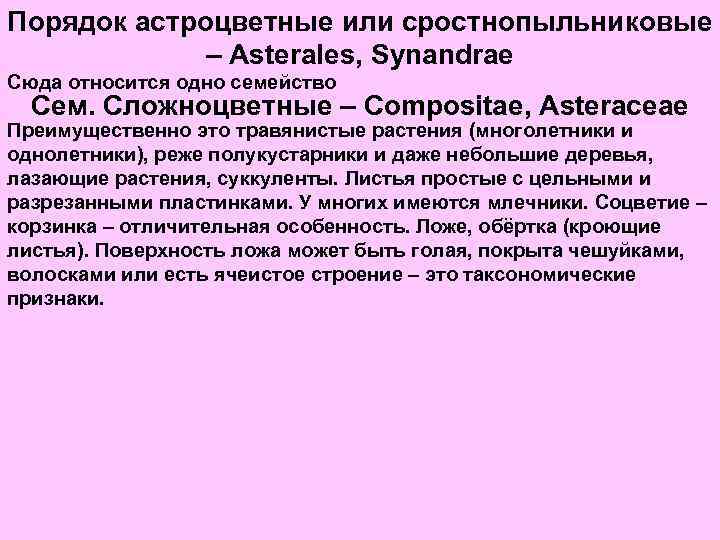 Порядок астроцветные или сростнопыльниковые – Asterales, Synandrae

Сюда относится одно семейство

Сем. Сложноцветные – Compositae, Asteraceae

Преимущественно это травянистые растения (многолетники и однолетники), реже полукустарники и даже небольшие деревья, лазающие растения, суккуленты. Листья простые с цельными и разрезанными пластинками. У многих имеются млечники. Соцветие – корзинка – отличительная особенность. Ложе, обёртка (кроющие листья). Поверхность ложа может быть голая, покрыта чешуйками, волосками или есть ячеистое строение – это таксономические признаки.